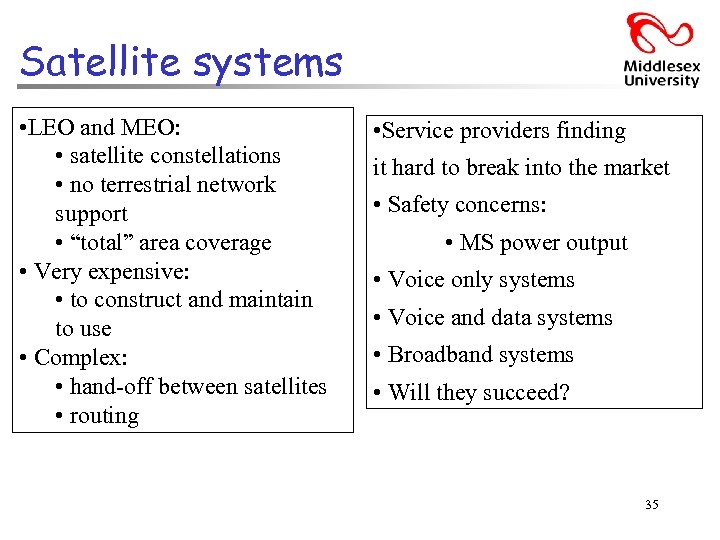 Satellite systems

Middlesex University

•LEO and MEO:
• satellite constellations
• no terrestrial network support
• “total” area coverage
• Very expensive:
• to construct and maintain to use
• Complex:
• hand-off between satellites
• routing

•Service providers finding it hard to break into the market
• Safety concerns:
• MS power output
• Voice only systems
• Voice and data systems
• Broadband systems
• Will they succeed?

35